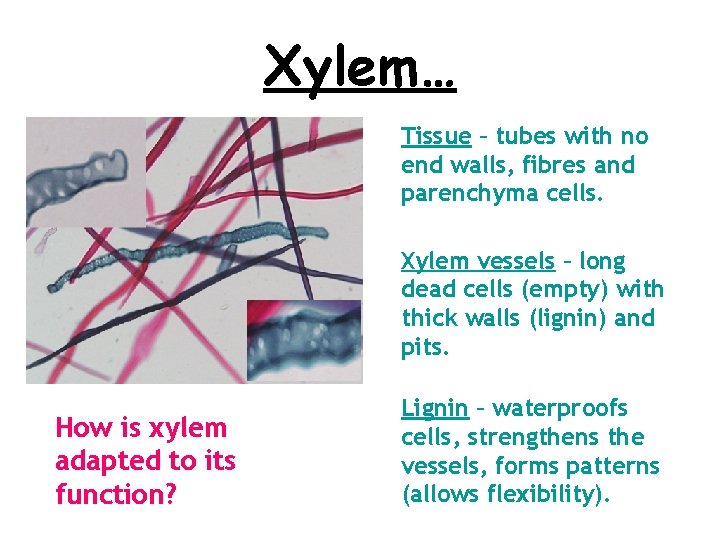 Xylem…

Tissue – tubes with no end walls, fibres and parenchyma cells.

Xylem vessels – long dead cells (empty) with thick walls (lignin) and pits.

Lignin – waterproofs cells, strengthens the vessels, forms patterns (allows flexibility).

How is xylem adapted to its function?